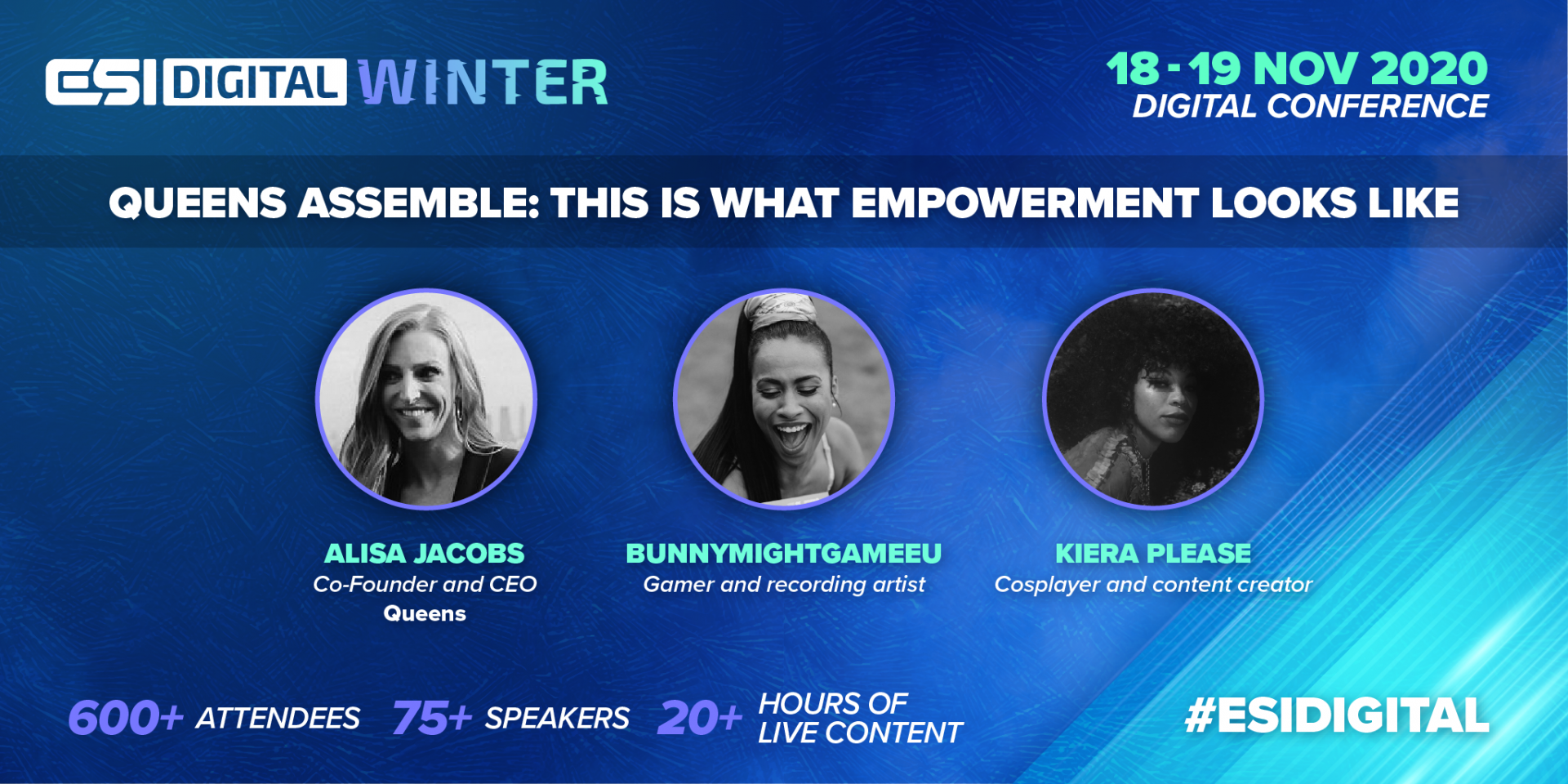 ESI DIGITAL WINTER

18 - 19 NOV 2020
DIGITAL CONFERENCE

QUEENS ASSEMBLE: THIS IS WHAT EMPOWERMENT LOOKS LIKE

ALISA JACOBS
Co-Founder and CEO
Queens

BUNNYMIGHTGAMEEU
Gamer and recording artist

KIERA PLEASE
Cosplayer and content creator

600+ ATTENDEES 75+ SPEAKERS 20+ HOURS OF LIVE CONTENT

#ESIDIGITAL